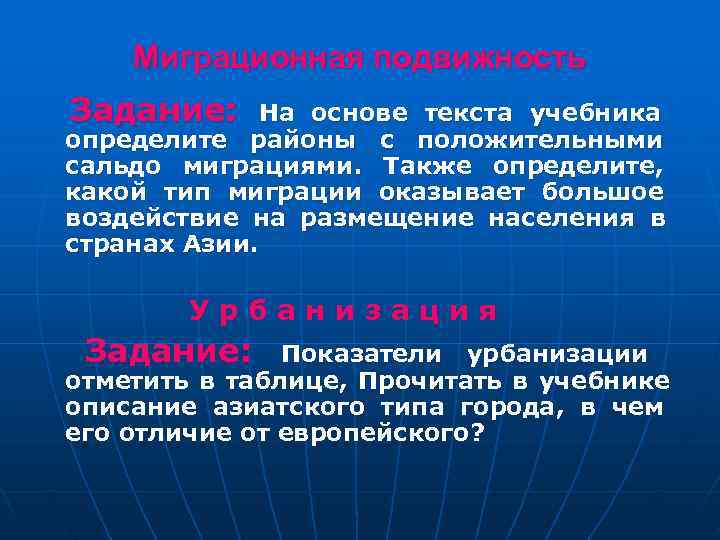 Миграционная подвижность

Задание: На основе текста учебника определите районы с положительными сальдо миграциями. Также определите, какой тип миграции оказывает большое воздействие на размещение населения в странах Азии.

У р б а н и з а ц и я

Задание: Показатели урбанизации отметить в таблице, Прочитать в учебнике описание азиатского типа города, в чем его отличие от европейского?